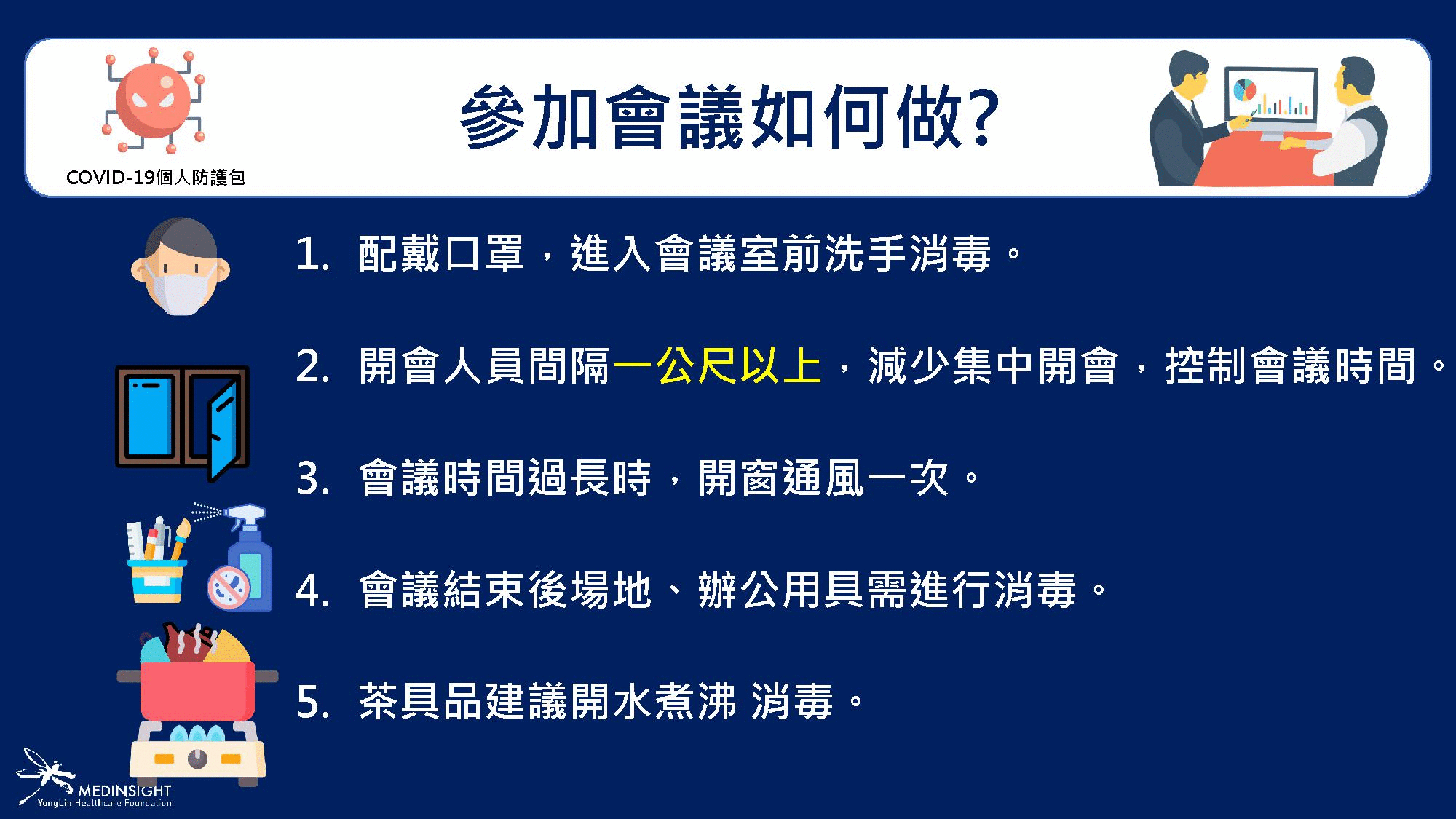 COVID-19個人防護包

參加會議如何做?

1. 配戴口罩，進入會議室前洗手消毒。

2. 開會人員間隔一公尺以上，減少集中開會，控制會議時間。

3. 會議時間過長時，開窗通風一次。

4. 會議結束後場地、辦公用具需進行消毒。

5. 茶具品建議開水煮沸 消毒。

MEDINSIGHT
YongLin Healthcare Foundation